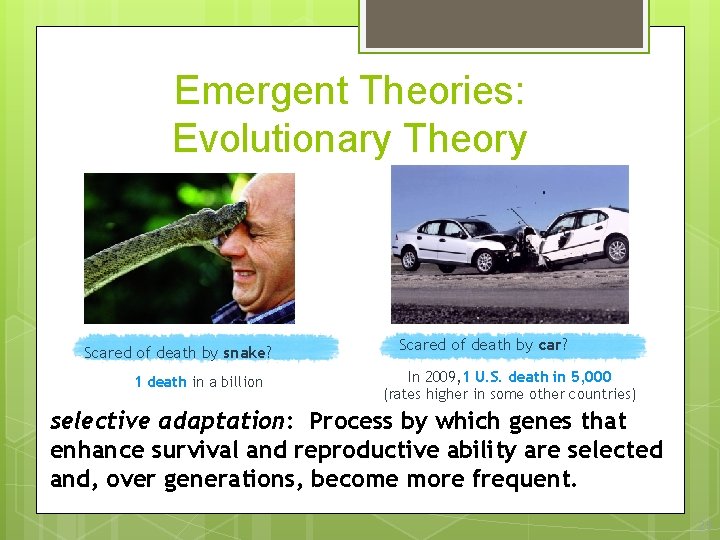 Emergent Theories: Evolutionary Theory

Scared of death by snake?

1 death in a billion

Scared of death by car?

In 2009, 1 U.S. death in 5,000 (rates higher in some other countries)

selective adaptation: Process by which genes that enhance survival and reproductive ability are selected and, over generations, become more frequent.